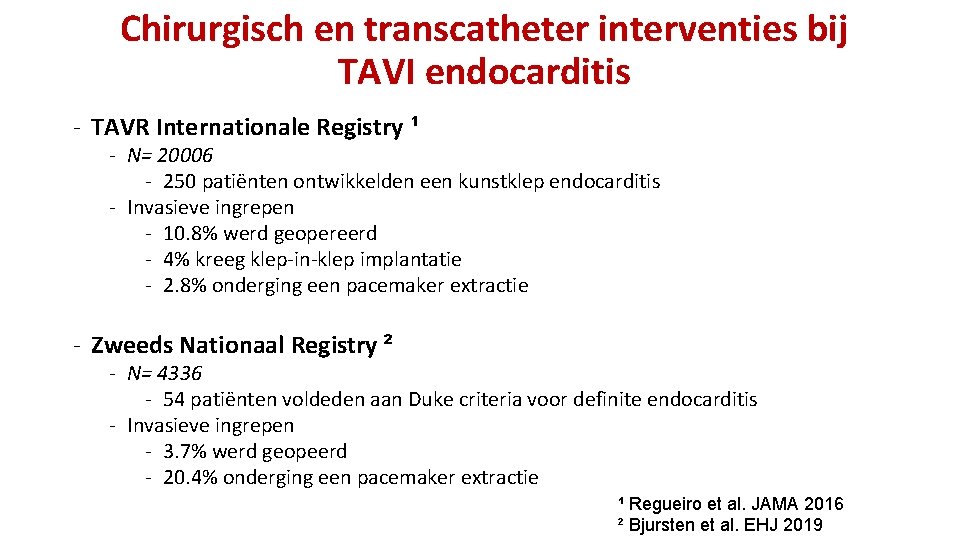 Chirurgisch en transcatheter interventies bij TAVI endocarditis

- TAVR Internationale Registry ¹
  - N= 20006
    - 250 patiënten ontwikkelden een kunstklep endocarditis
  - Invasieve ingrepen
    - 10.8% werd geopereerd
    - 4% kreeg klep-in-klep implantatie
    - 2.8% onderging een pacemaker extractie

- Zweeds Nationaal Registry ²
  - N= 4336
    - 54 patiënten voldeden aan Duke criteria voor definite endocarditis
  - Invasieve ingrepen
    - 3.7% werd geopeerd
    - 20.4% onderging een pacemaker extractie

¹ Regueiro et al. JAMA 2016
² Bjursten et al. EHJ 2019